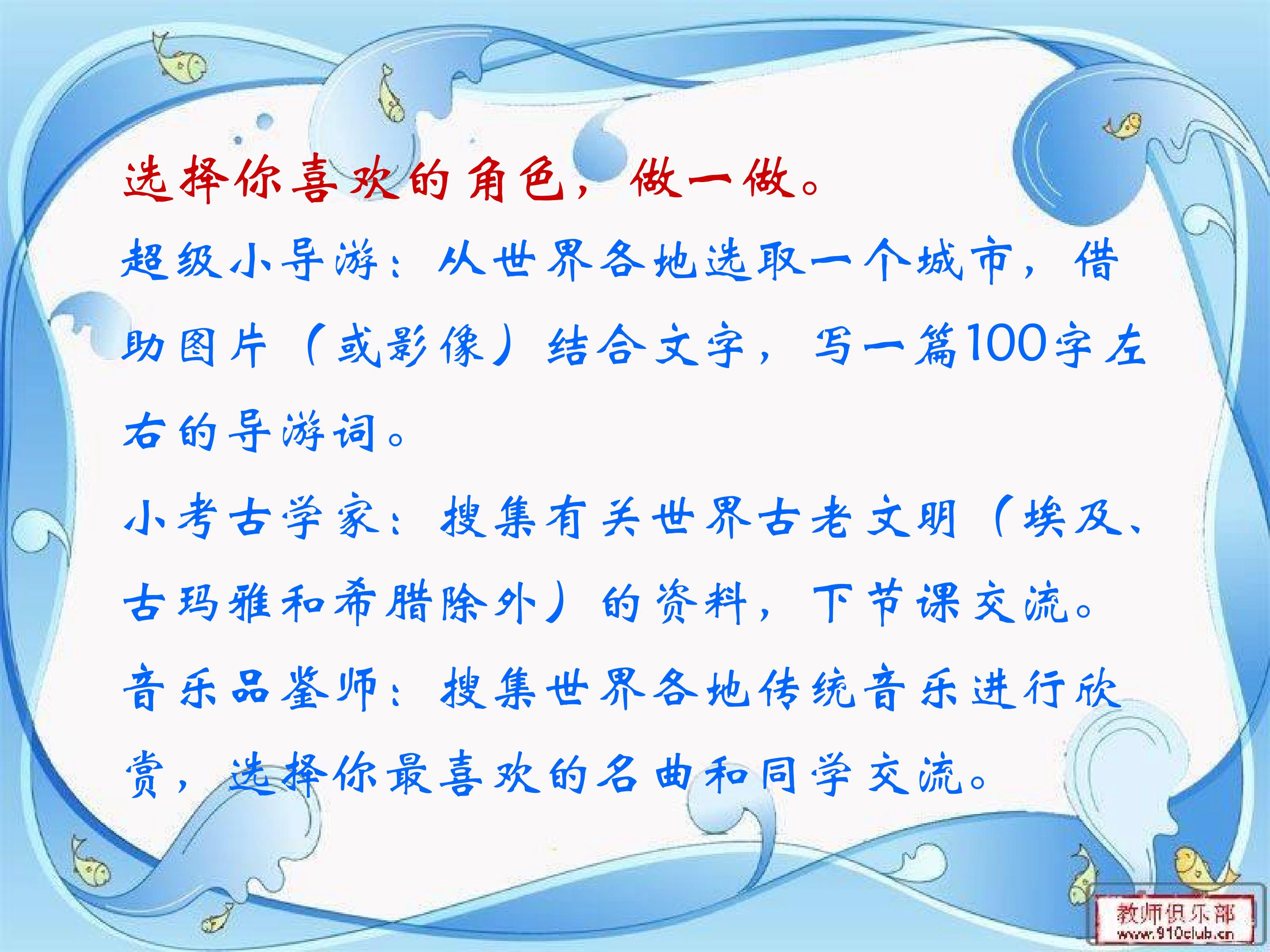 选择你喜欢的角色，做一做。

超级小导游：从世界各地选取一个城市，借助图片（或影像）结合文字，写一篇100字左右的导游词。

小考古学家：搜集有关世界古老文明（埃及、古玛雅和希腊除外）的资料，下节课交流。

音乐品鉴师：搜集世界各地传统音乐进行欣赏，选择你最喜欢的名曲和同学交流。

教师俱乐部
www.910club.cn